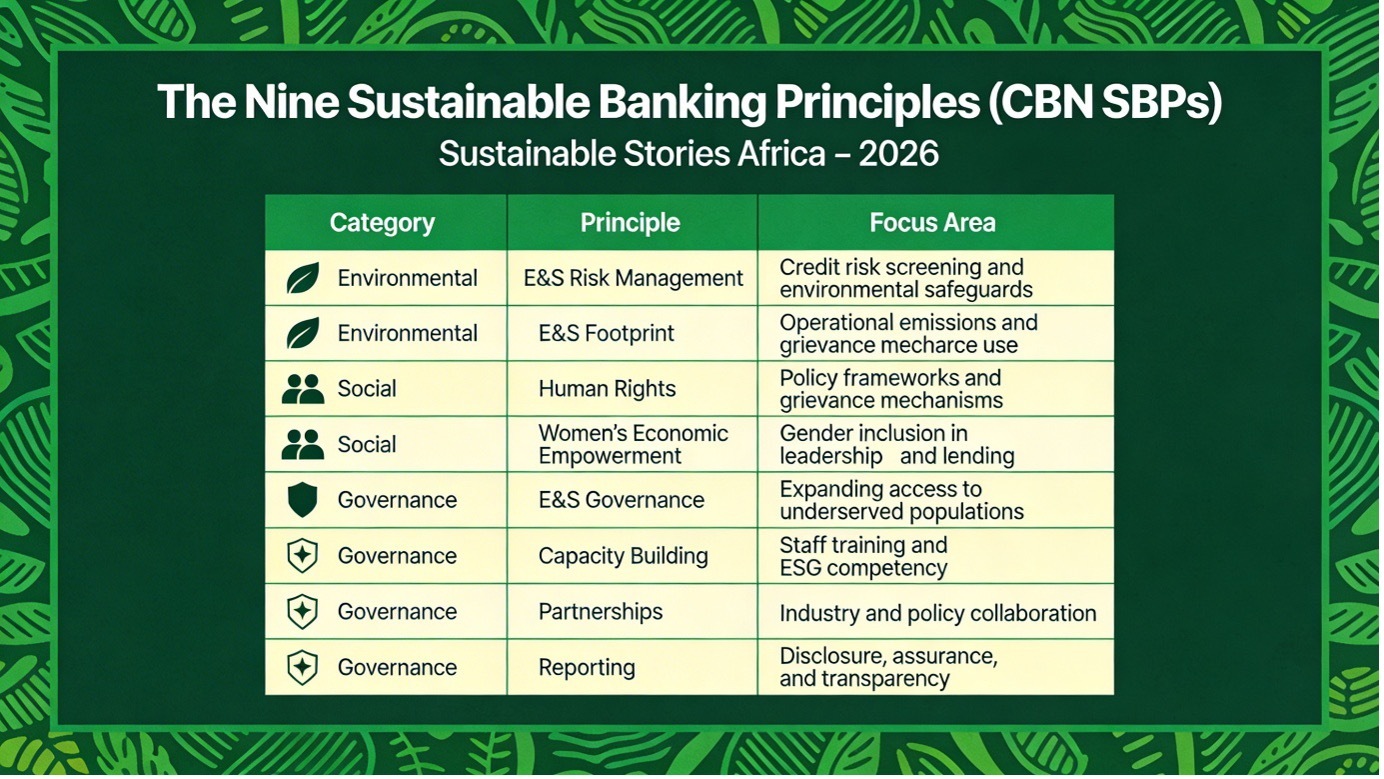 The Nine Sustainable Banking Principles (CBN SBPs)
Sustainable Stories Africa – 2026

| Category | Principle | Focus Area |
|---|---|---|
| Environmental | E&S Risk Management | Credit risk screening and environmental safeguards |
| Environmental | E&S Footprint | Operational emissions and grievance mecharce use |
| Social | Human Rights | Policy frameworks and grievance mechanisms |
| Social | Women's Economic Empowerment | Gender inclusion in leadership and lending |
| Governance | E&S Governance | Expanding access to underserved populations |
| Governance | Capacity Building | Staff training and ESG competency |
| Governance | Partnerships | Industry and policy collaboration |
| Governance | Reporting | Disclosure, assurance, and transparency |